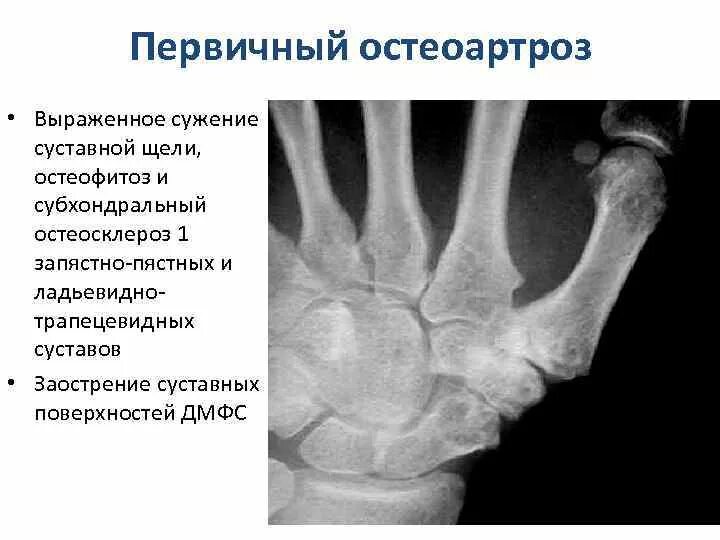 Первичный остеоартроз

• Выраженное сужение суставной щели, остеофитоз и субхондральный остеосклероз 1 запястно-пястных и ладьевидно-трапецевидных суставов
• Заострение суставных поверхностей ДМФС